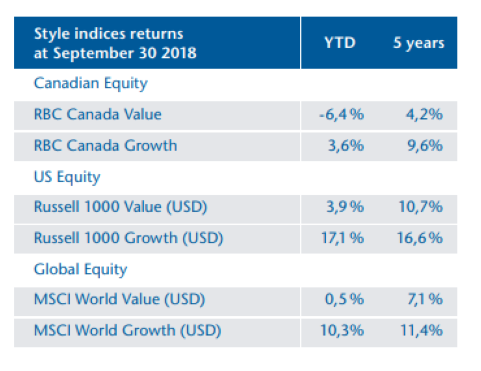 | Style indices returns at September 30 2018 | YTD | 5 years |
|---|---|---|
| Canadian Equity | | |
| RBC Canada Value | -6,4 % | 4,2% |
| RBC Canada Growth | 3,6% | 9,6% |
| US Equity | | |
| Russell 1000 Value (USD) | 3,9 % | 10,7% |
| Russell 1000 Growth (USD) | 17,1 % | 16,6 % |
| Global Equity | | |
| MSCI World Value (USD) | 0,5 % | 7,1 % |
| MSCI World Growth (USD) | 10,3% | 11,4% |